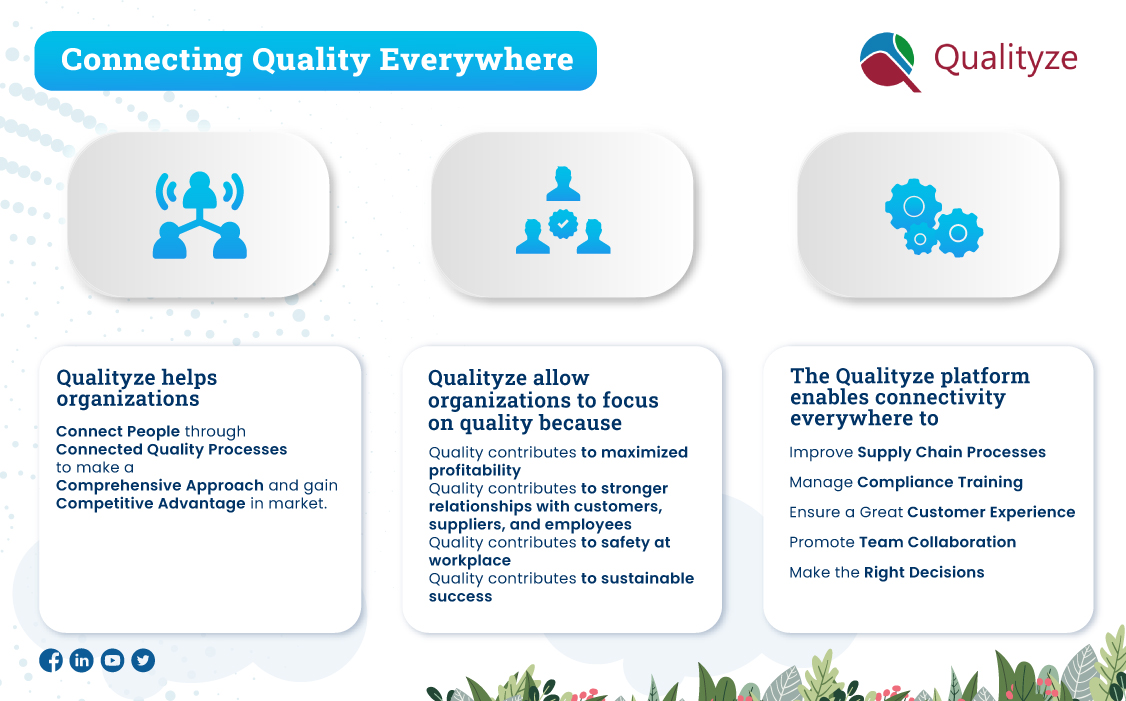 Connecting Quality Everywhere

Qualityze

Qualityze helps organizations

Connect People through Connected Quality Processes to make a Comprehensive Approach and gain Competitive Advantage in market.

Qualityze allow organizations to focus on quality because

Quality contributes to maximized profitability

Quality contributes to stronger relationships with customers, suppliers, and employees

Quality contributes to safety at workplace

Quality contributes to sustainable success

The Qualityze platform enables connectivity everywhere to

Improve Supply Chain Processes

Manage Compliance Training

Ensure a Great Customer Experience

Promote Team Collaboration

Make the Right Decisions